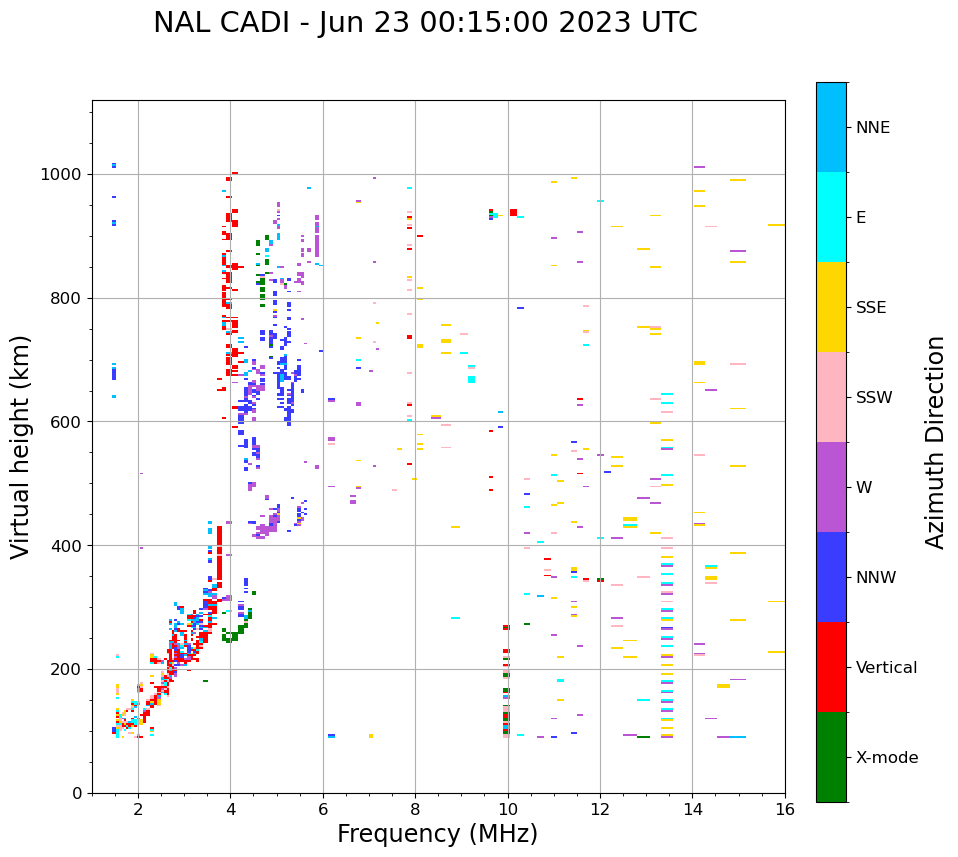 NAL CADI - Jun 23 00:15:00 2023 UTC

Virtual height (km)

1000
800
600
400
200
0

2
4
6
8
10
12
14
16

Frequency (MHz)

NNE
E
SSE
SSW
W
NNW
Vertical
X-mode

Azimuth Direction